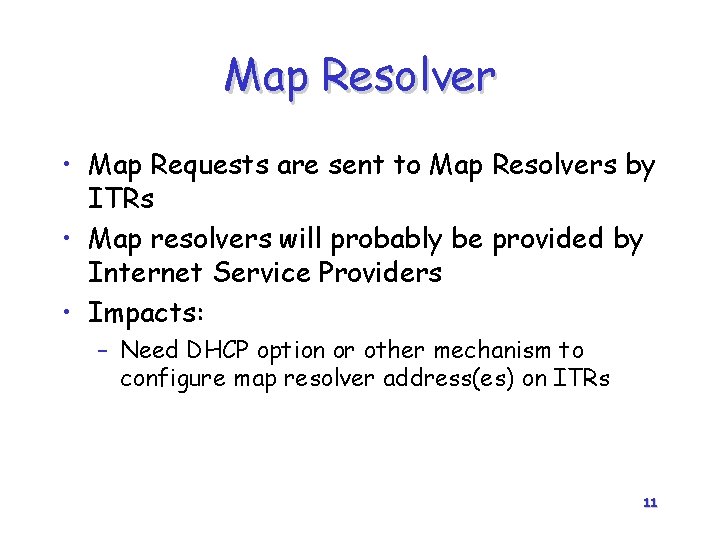 Map Resolver

• Map Requests are sent to Map Resolvers by ITRs
• Map resolvers will probably be provided by Internet Service Providers
• Impacts:
– Need DHCP option or other mechanism to configure map resolver address(es) on ITRs

11